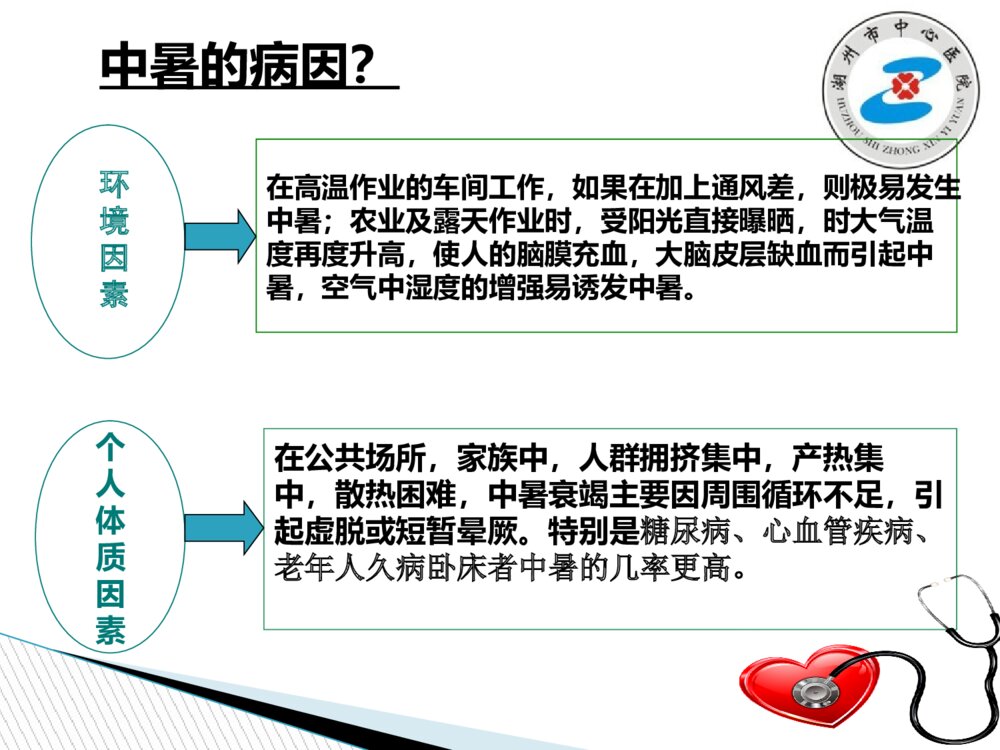 中暑的病因?

湖州市中心医院
HUZHOU SHI ZHONG XIN YI YUAN

环境因素

在高温作业的车间工作，如果在加上通风差，则极易发生中暑；农业及露天作业时，受阳光直接曝晒，时大气温度再度升高，使人的脑膜充血，大脑皮层缺血而引起中暑，空气中湿度的增强易诱发中暑。

个人体质因素

在公共场所，家族中，人群拥挤集中，产热集中，散热困难，中暑衰竭主要因周围循环不足，引起虚脱或短暂晕厥。特别是糖尿病、心血管疾病、老年人久病卧床者中暑的几率更高。